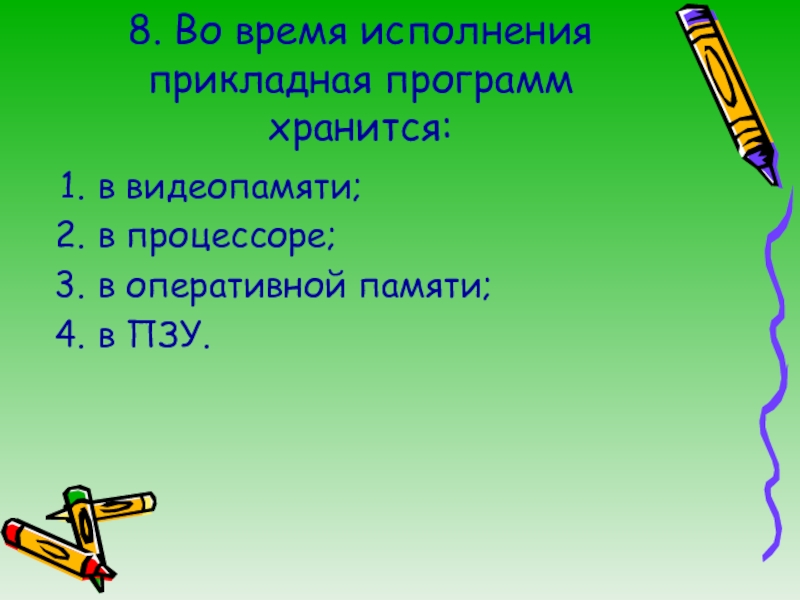 8. Во время исполнения прикладная программ хранится:

1. в видеопамяти;
2. в процессоре;
3. в оперативной памяти;
4. в ПЗУ.